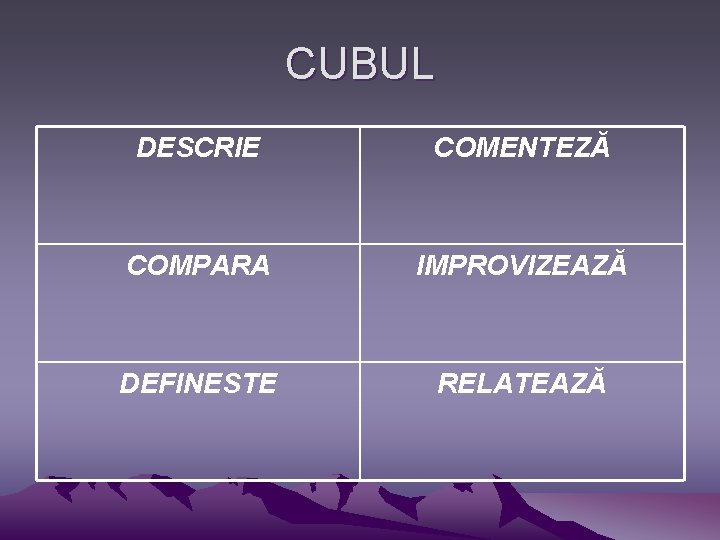 CUBUL

| DESCRIE | COMENTEZĂ |
|---|---|
| COMPARA | IMPROVIZEAZĂ |
| DEFINESTE | RELATEAZĂ |